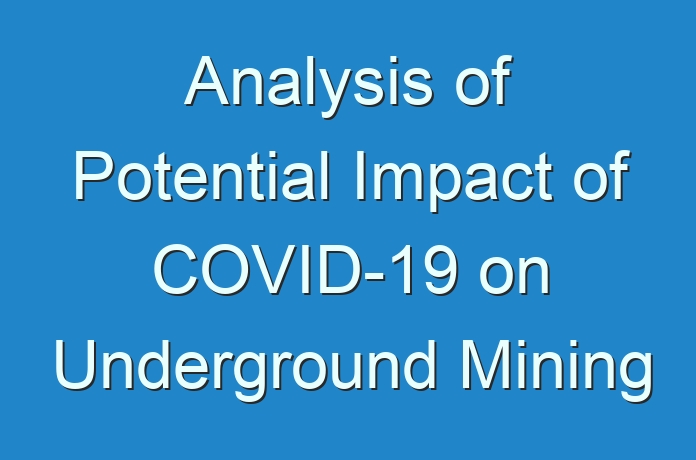 Analysis of Potential Impact of COVID-19 on Underground Mining